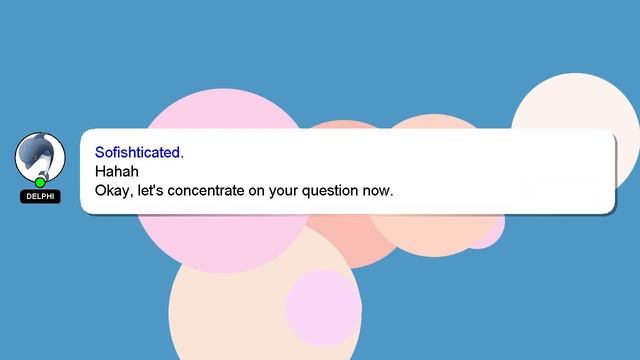 DELPHI

Sofishticated.
Hahah
Okay, let's concentrate on your question now.